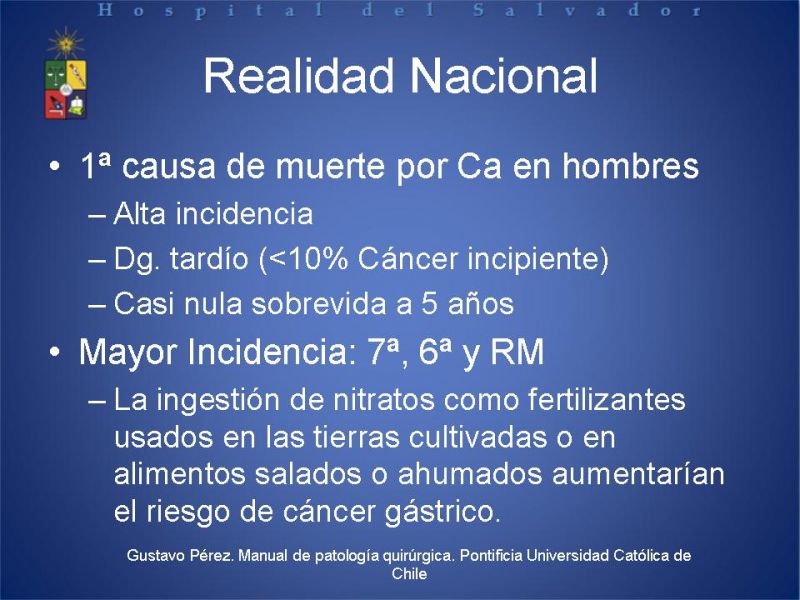 Hospital del Salvador

Realidad Nacional

• 1ª causa de muerte por Ca en hombres
– Alta incidencia
– Dg. tardío (<10% Cáncer incipiente)
– Casi nula sobrevida a 5 años

• Mayor Incidencia: 7ª, 6ª y RM
– La ingestión de nitratos como fertilizantes usados en las tierras cultivadas o en alimentos salados o ahumados aumentarían el riesgo de cáncer gástrico.

Gustavo Pérez. Manual de patología quirúrgica. Pontificia Universidad Católica de Chile